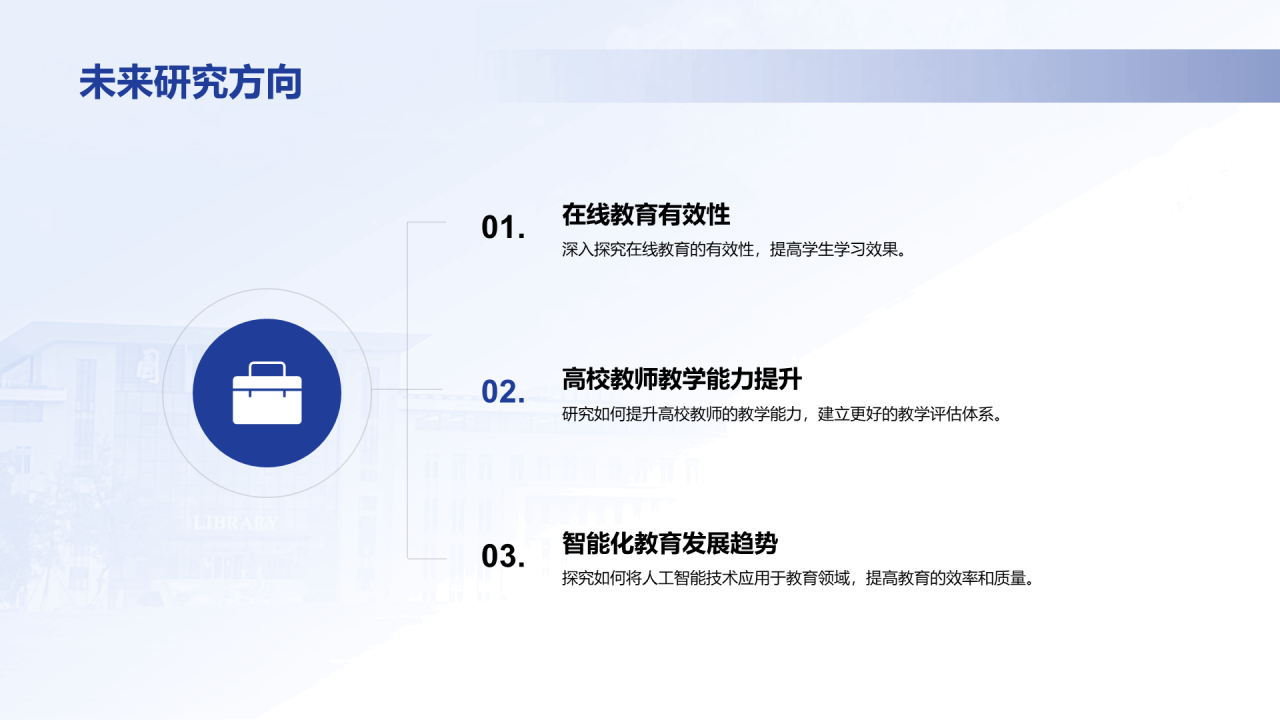 未来研究方向

01.
在线教育有效性
深入探究在线教育的有效性，提高学生学习效果。

02.
高校教师教学能力提升
研究如何提升高校教师的教学能力，建立更好的教学评估体系。

03.
智能化教育发展趋势
探究如何将人工智能技术应用于教育领域，提高教育的效率和质量。

LIBRARY